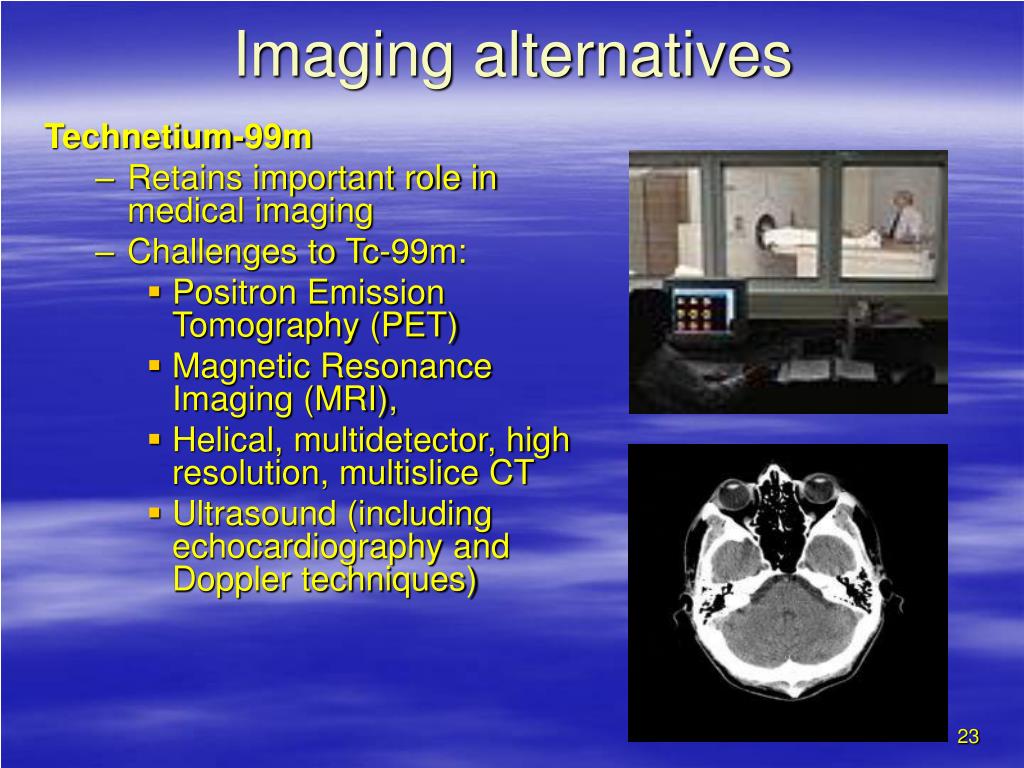 Imaging alternatives

Technetium-99m

– Retains important role in medical imaging

– Challenges to Tc-99m:

▪ Positron Emission Tomography (PET)

▪ Magnetic Resonance Imaging (MRI),

▪ Helical, multidetector, high resolution, multislice CT

▪ Ultrasound (including echocardiography and Doppler techniques)

23